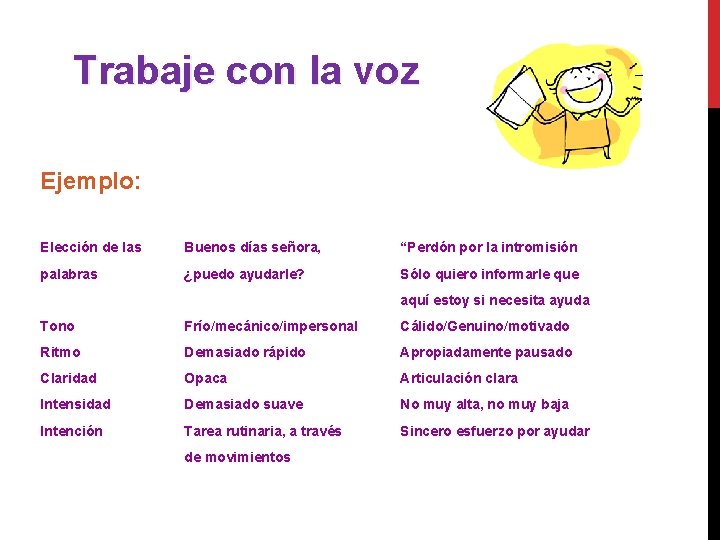 Trabaje con la voz

Ejemplo:

| | | |
|---|---|---|
| Elección de las palabras | Buenos días señora, ¿puedo ayudarle? | “Perdón por la intromisión Sólo quiero informarle que aquí estoy si necesita ayuda |
| Tono | Frío/mecánico/impersonal | Cálido/Genuino/motivado |
| Ritmo | Demasiado rápido | Apropiadamente pausado |
| Claridad | Opaca | Articulación clara |
| Intensidad | Demasiado suave | No muy alta, no muy baja |
| Intención | Tarea rutinaria, a través de movimientos | Sincero esfuerzo por ayudar |